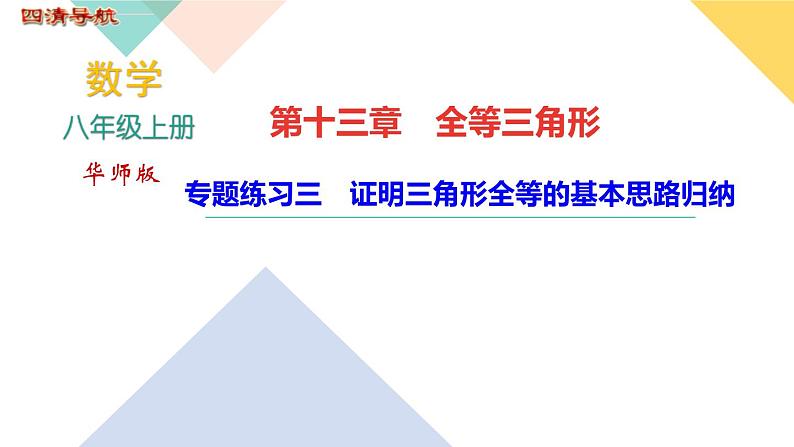 四清导航

数学

八年级上册

华师版

第十三章　全等三角形

专题练习三　证明三角形全等的基本思路归纳